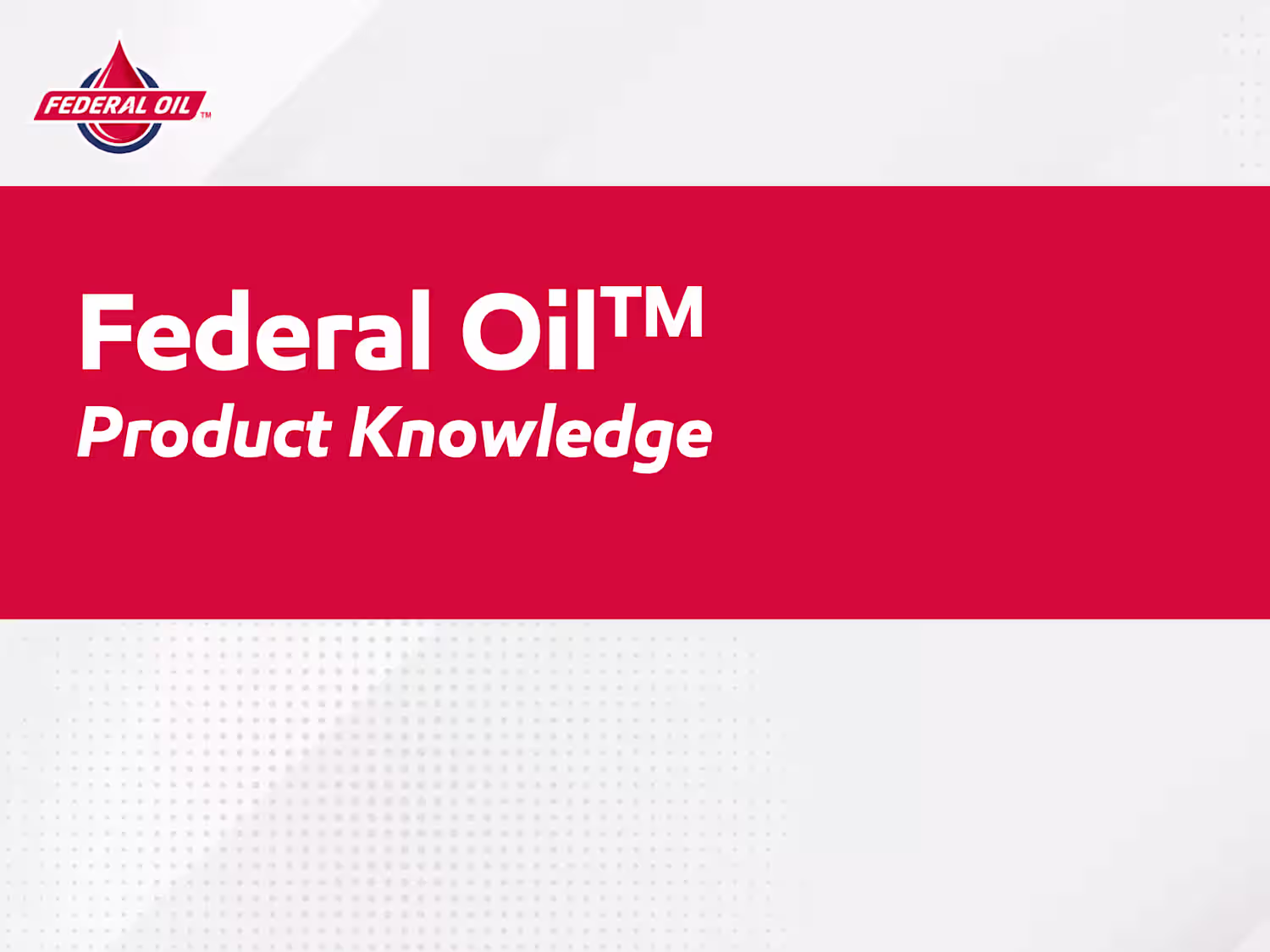 FEDERAL OIL™

Federal Oil™
Product Knowledge